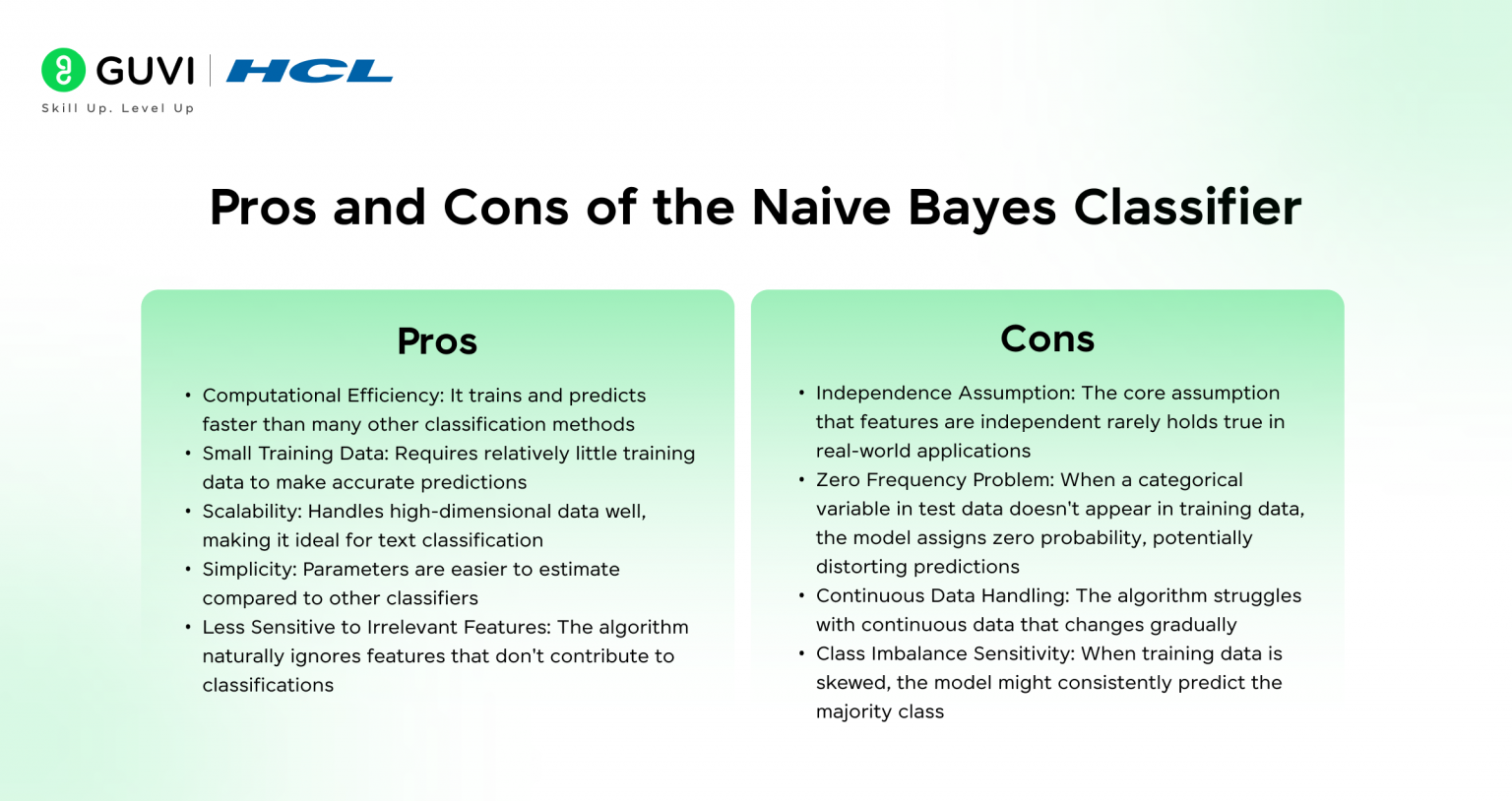 GUVI | HCL
Skill Up. Level Up

Pros and Cons of the Naive Bayes Classifier

Pros

• Computational Efficiency: It trains and predicts faster than many other classification methods
• Small Training Data: Requires relatively little training data to make accurate predictions
• Scalability: Handles high-dimensional data well, making it ideal for text classification
• Simplicity: Parameters are easier to estimate compared to other classifiers
• Less Sensitive to Irrelevant Features: The algorithm naturally ignores features that don't contribute to classifications

Cons

• Independence Assumption: The core assumption that features are independent rarely holds true in real-world applications
• Zero Frequency Problem: When a categorical variable in test data doesn't appear in training data, the model assigns zero probability, potentially distorting predictions
• Continuous Data Handling: The algorithm struggles with continuous data that changes gradually
• Class Imbalance Sensitivity: When training data is skewed, the model might consistently predict the majority class